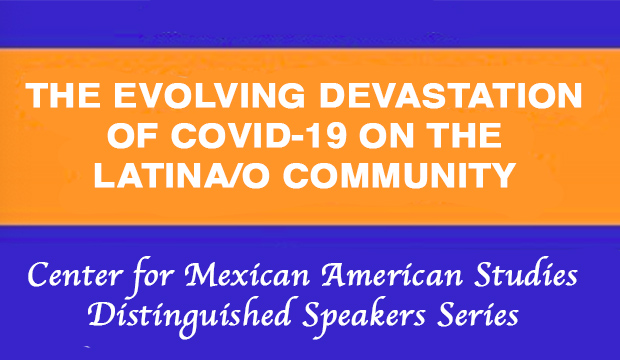 THE EVOLVING DEVASTATION OF COVID-19 ON THE LATINA/O COMMUNITY

Center for Mexican American Studies Distinguished Speakers Series